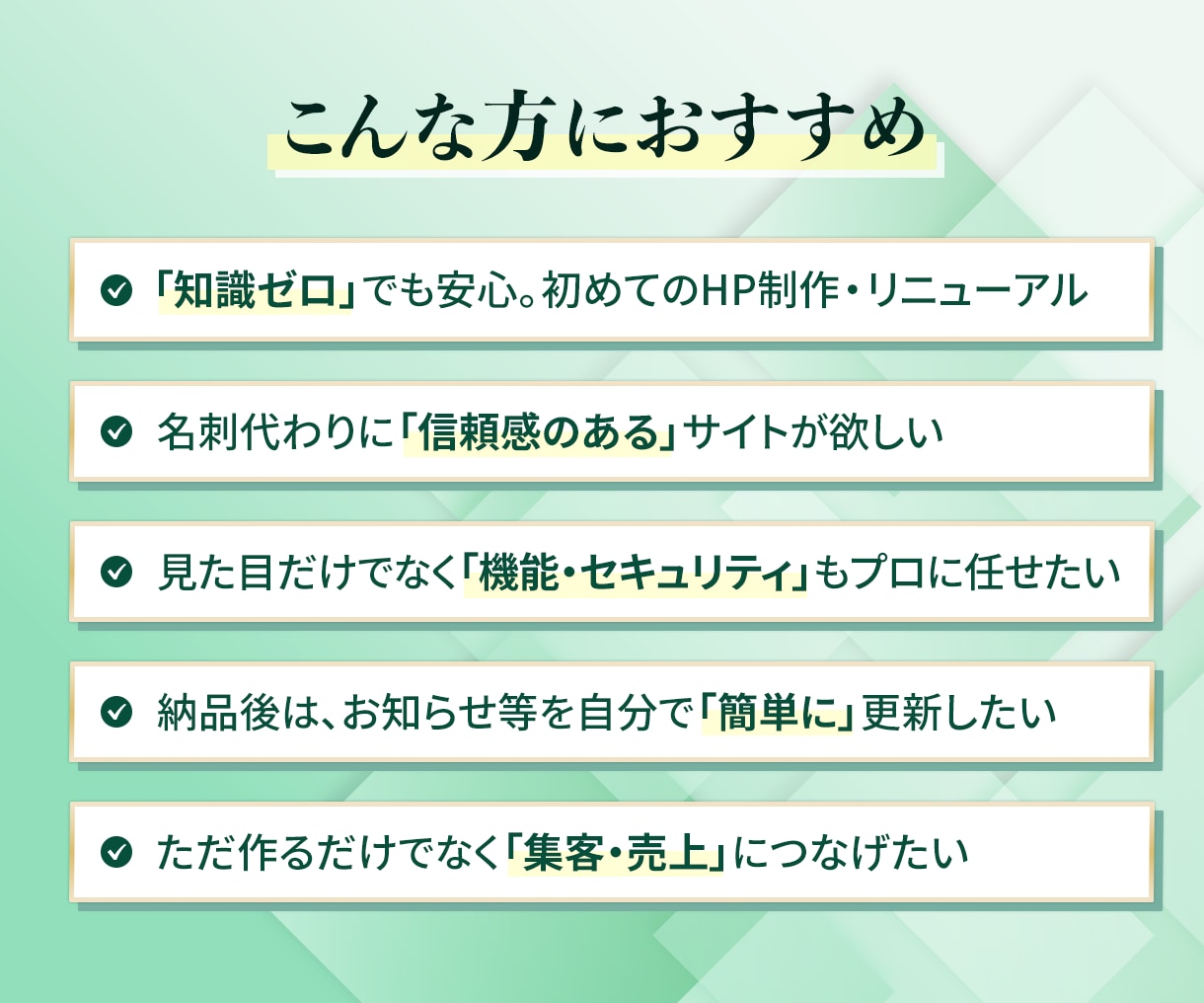 こんな方におすすめ

「知識ゼロ」でも安心。初めてのHP制作・リニューアル

名刺代わりに「信頼感のある」サイトが欲しい

見た目だけでなく「機能・セキュリティ」もプロに任せたい

納品後は、お知らせ等を自分で「簡単に」更新したい

ただ作るだけでなく「集客・売上」につなげたい